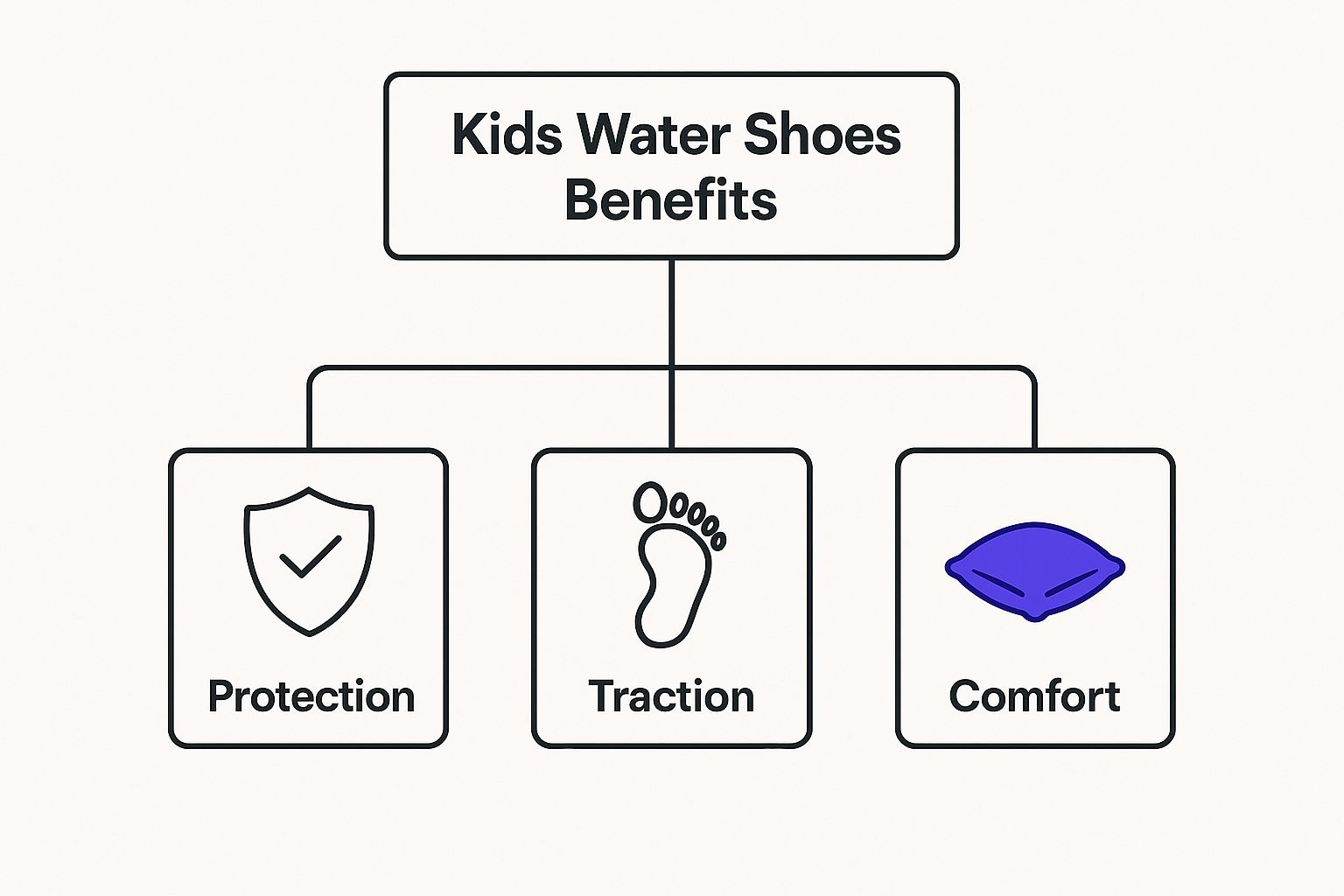 Kids Water Shoes Benefits

Protection

Traction

Comfort